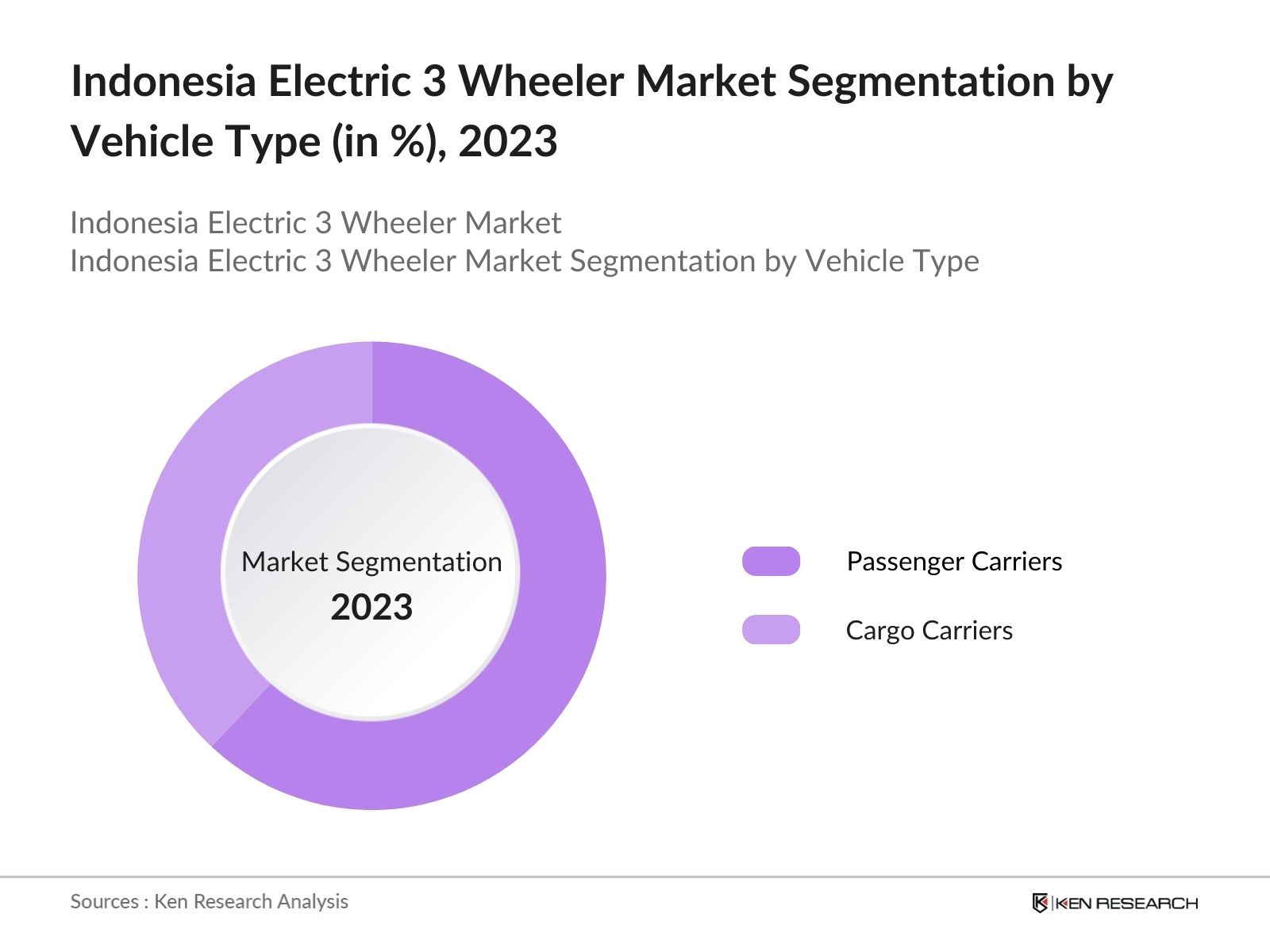 Indonesia Electric 3 Wheeler Market Segmentation by Vehicle Type (in %), 2023

Indonesia Electric 3 Wheeler Market
Indonesia Electric 3 Wheeler Market Segmentation by Vehicle Type

Market Segmentation
2023

Passenger Carriers
Cargo Carriers

Sources : Ken Research Analysis

KEN RESEARCH